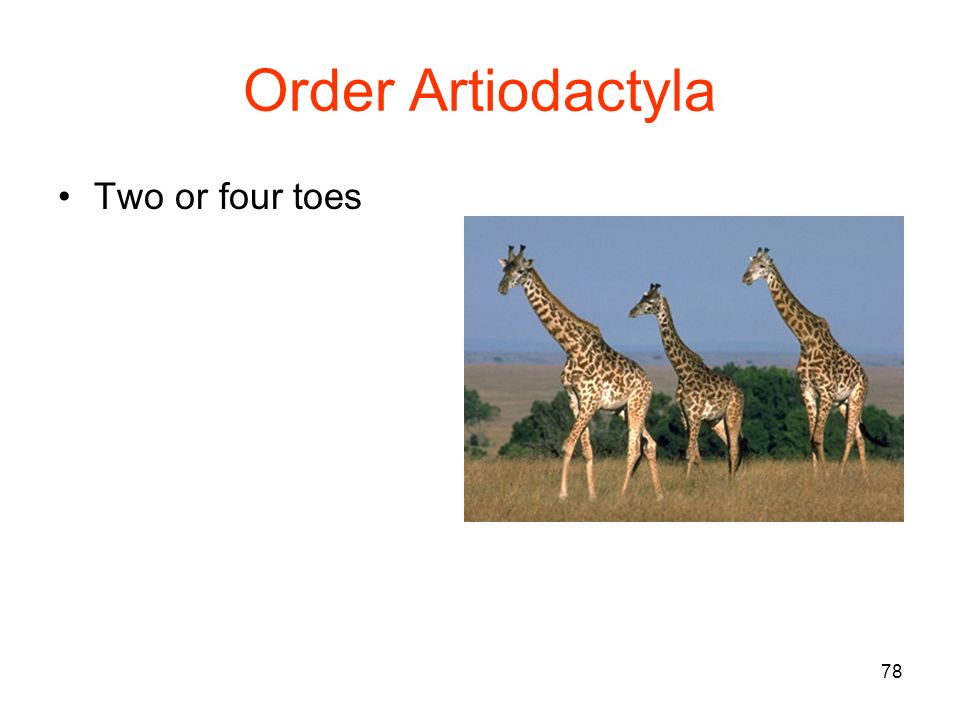 Order Artiodactyla

• Two or four toes

78